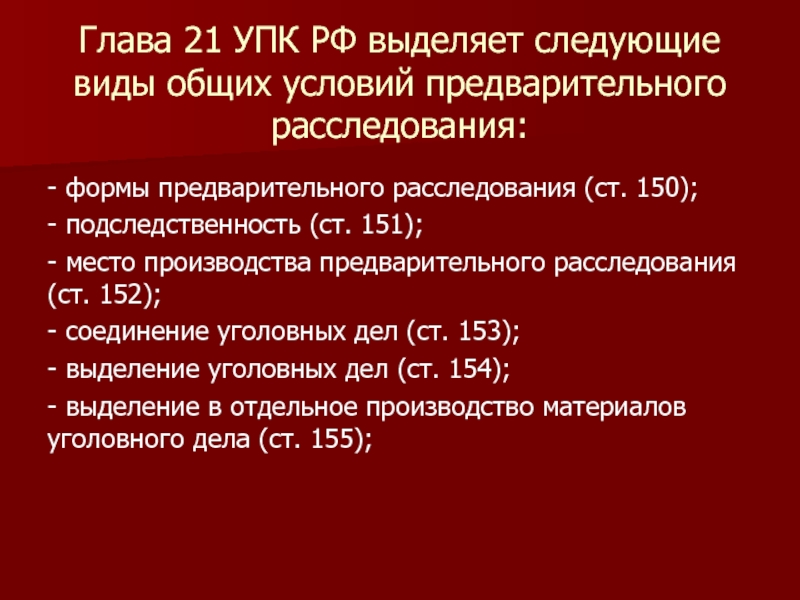 Глава 21 УПК РФ выделяет следующие виды общих условий предварительного расследования:

- формы предварительного расследования (ст. 150);

- подследственность (ст. 151);

- место производства предварительного расследования (ст. 152);

- соединение уголовных дел (ст. 153);

- выделение уголовных дел (ст. 154);

- выделение в отдельное производство материалов уголовного дела (ст. 155);